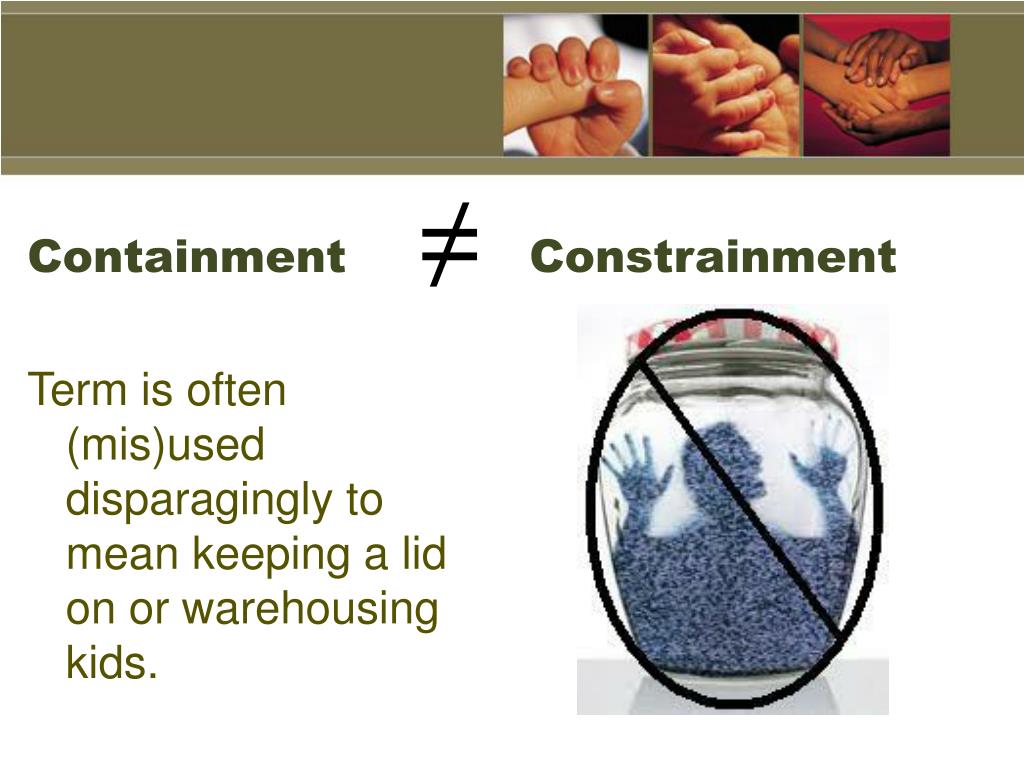 Containment $\neq$ Constrainment

Term is often (mis)used disparagingly to mean keeping a lid on or warehousing kids.